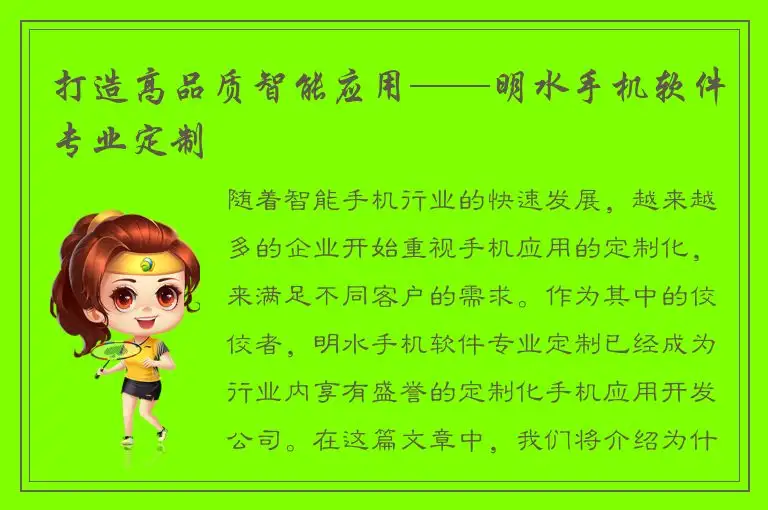 打造高品质智能应用——明水手机软件专业定制

随着智能手机行业的快速发展，越来越多的企业开始重视手机应用的定制化，来满足不同客户的需求。作为其中的佼佼者，明水手机软件专业定制已经成为行业内享有盛誉的定制化手机应用开发公司。在这篇文章中，我们将介绍为什